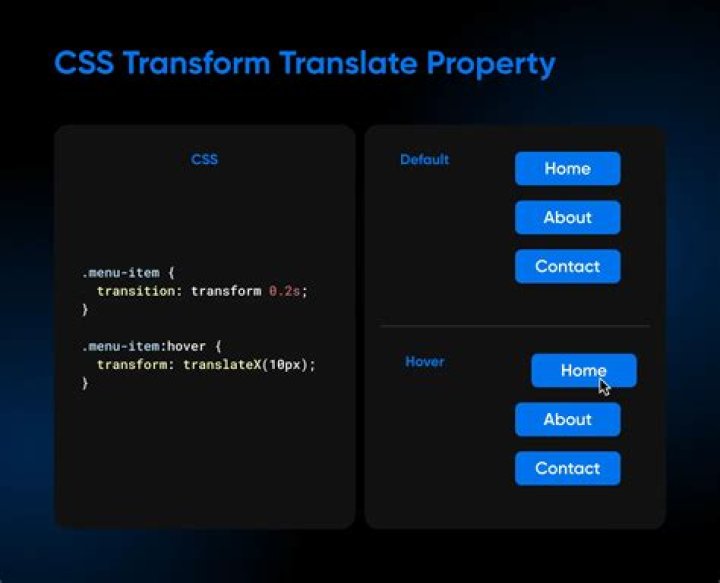 CSS Transform Translate Property

CSS

.menu-item {
  transition: transform 0.2s;
}

.menu-item:hover {
  transform: translateX(10px);
}

Default

Home

About

Contact

Hover

Home

About

Contact